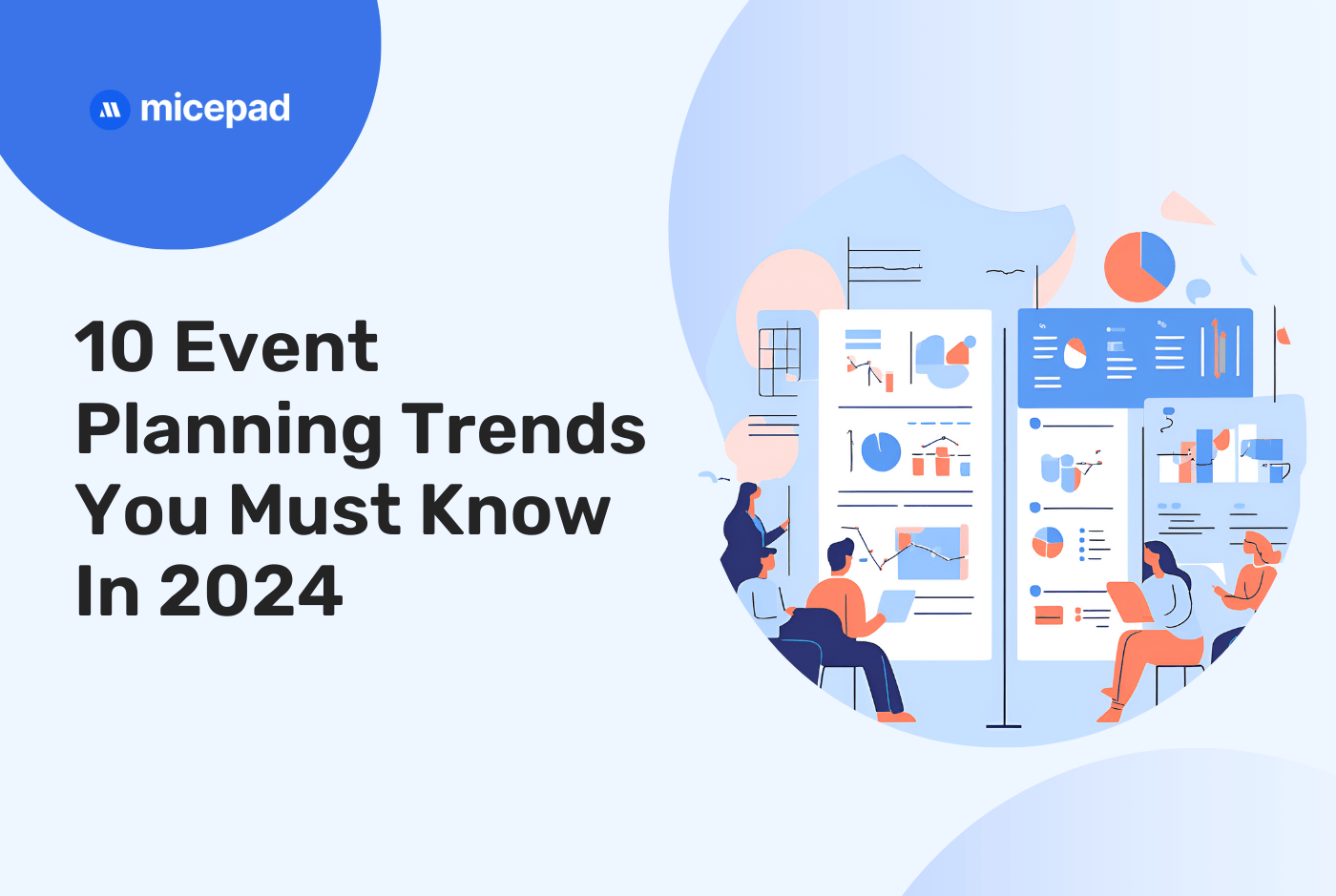 micepad

10 Event Planning Trends You Must Know In 2024